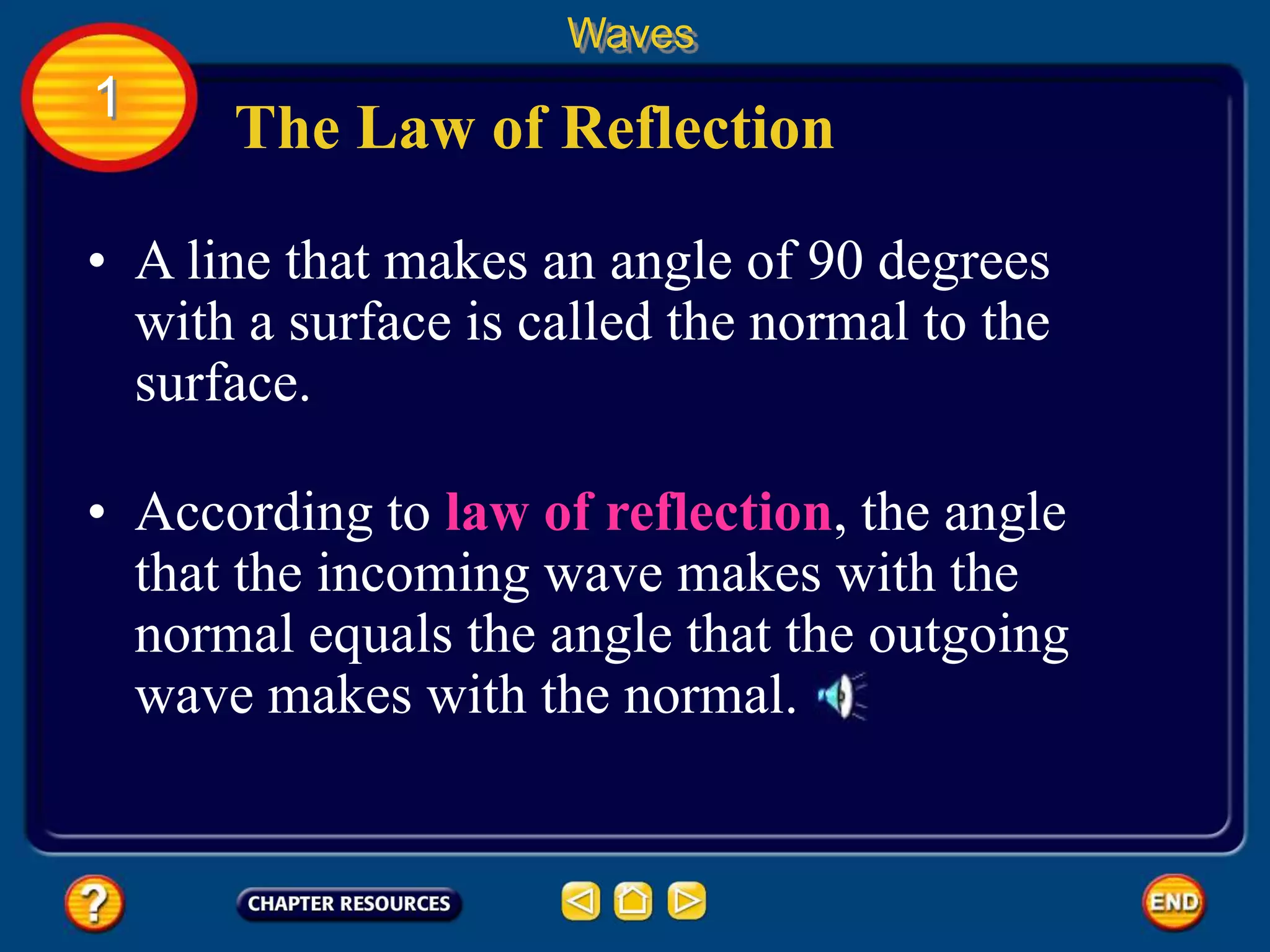 Waves

1

The Law of Reflection

• A line that makes an angle of 90 degrees with a surface is called the normal to the surface.

• According to law of reflection, the angle that the incoming wave makes with the normal equals the angle that the outgoing wave makes with the normal.

?

CHAPTER RESOURCES

END